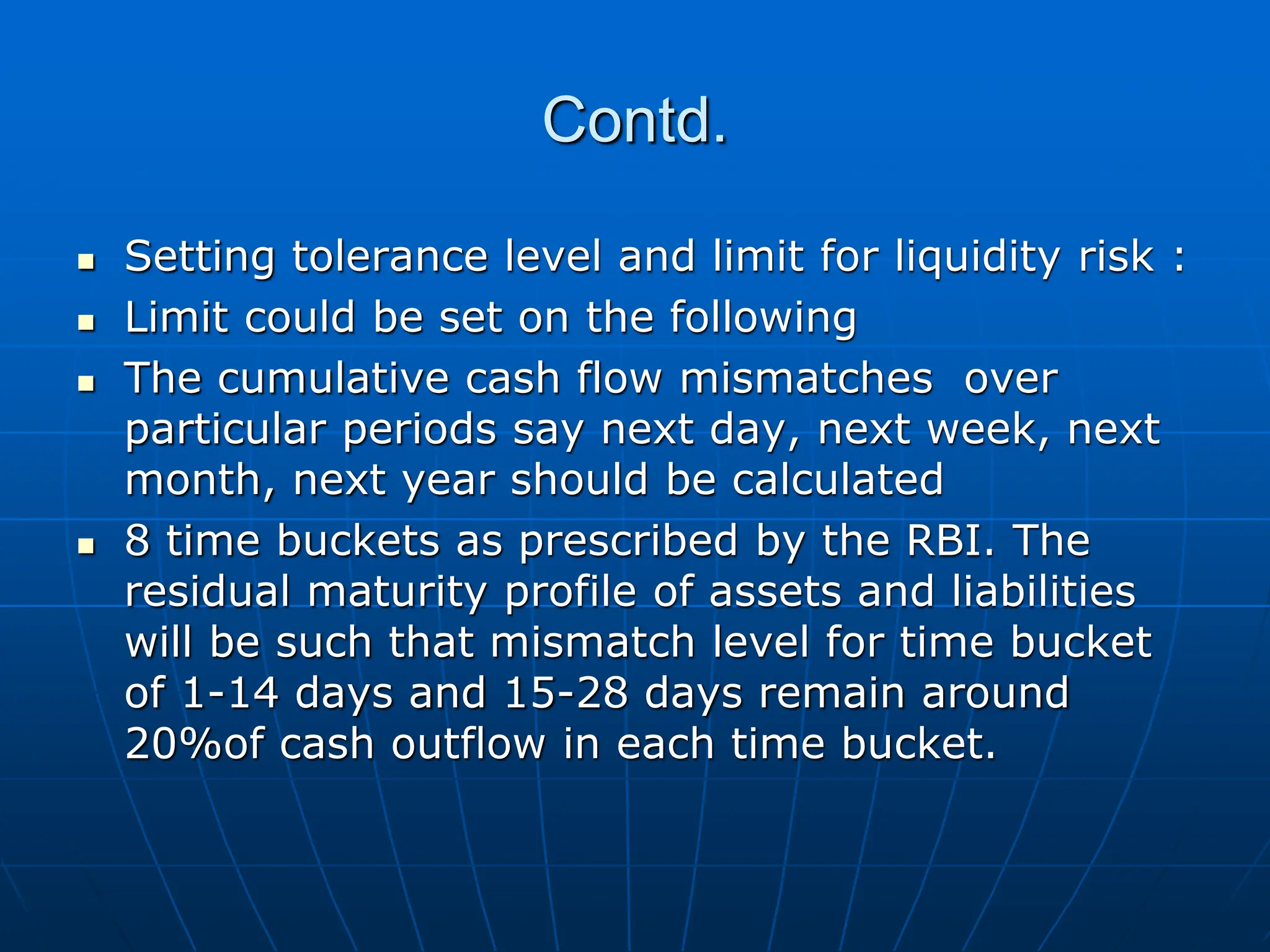 Contd.

- Setting tolerance level and limit for liquidity risk :
- Limit could be set on the following
- The cumulative cash flow mismatches over particular periods say next day, next week, next month, next year should be calculated
- 8 time buckets as prescribed by the RBI. The residual maturity profile of assets and liabilities will be such that mismatch level for time bucket of 1-14 days and 15-28 days remain around 20%of cash outflow in each time bucket.